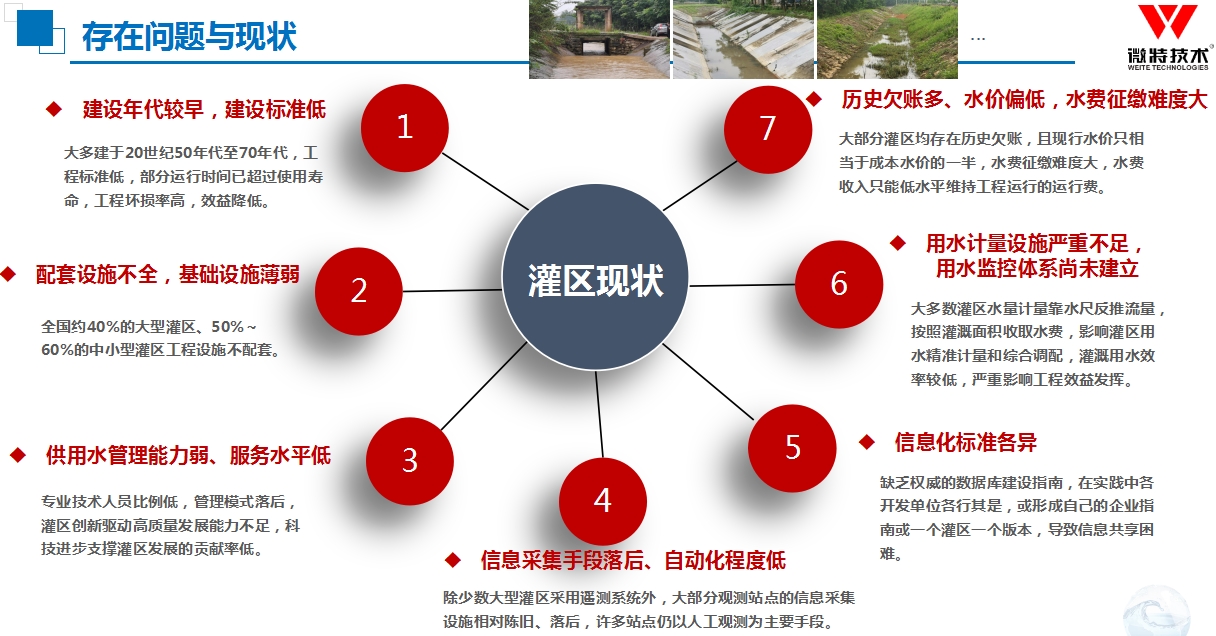 存在问题与现状

...

微特技术
WEITE TECHNOLOGIES

灌区现状

1

◆ 建设年代较早，建设标准低

大多建于20世纪50年代至70年代，工程标准低，部分运行时间已超过使用寿命，工程坏损率高，效益降低。

2

◆ 配套设施不全，基础设施薄弱

全国约40%的大型灌区、50%～60%的中小型灌区工程设施不配套。

3

◆ 供用水管理能力弱、服务水平低

专业技术人员比例低，管理模式落后，灌区创新驱动高质量发展能力不足，科技进步支撑灌区发展的贡献率低。

4

◆ 信息采集手段落后、自动化程度低

除少数大型灌区采用遥测系统外，大部分观测站点的信息采集设施相对陈旧、落后，许多站点仍以人工观测为主要手段。

5

◆ 信息化标准各异

缺乏权威的数据库建设指南，在实践中各开发单位各行其是，或形成自己的企业指南或一个灌区一个版本，导致信息共享困难。

6

◆ 用水计量设施严重不足，用水监控体系尚未建立

大多数灌区水量计量靠水尺反推流量，按照灌溉面积收取水费，影响灌区用水精准计量和综合调配，灌溉用水效率较低，严重影响工程效益发挥。

7

◆ 历史欠账多、水价偏低，水费征缴难度大

大部分灌区均存在历史欠账，且现行水价只相当于成本水价的一半，水费征缴难度大，水费收入只能低水平维持工程运行的运行费。